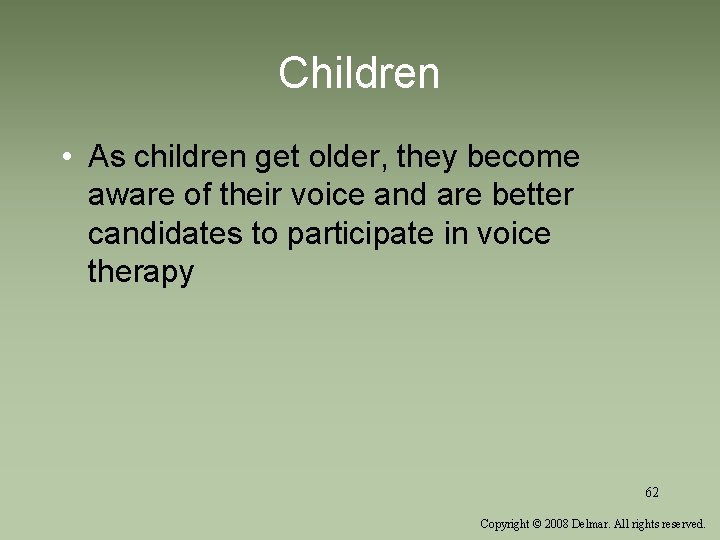 Children

• As children get older, they become aware of their voice and are better candidates to participate in voice therapy

62

Copyright © 2008 Delmar. All rights reserved.